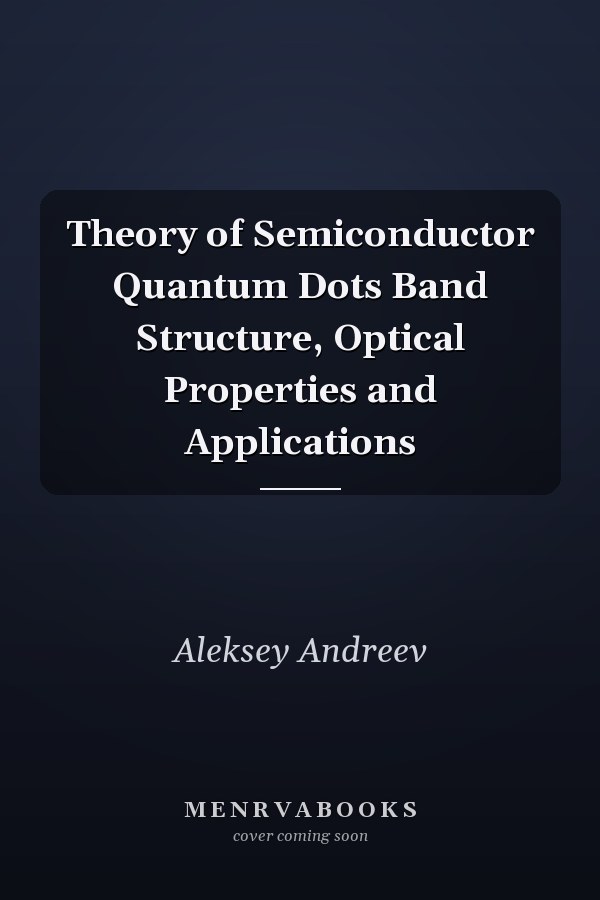 Theory of Semiconductor Quantum Dots Band Structure, Optical Properties and Applications

Aleksey Andreev

MENRVABOOKS
cover coming soon